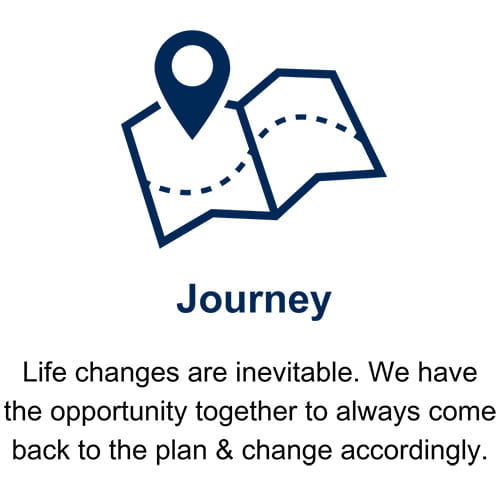 Journey

Life changes are inevitable. We have the opportunity together to always come back to the plan & change accordingly.